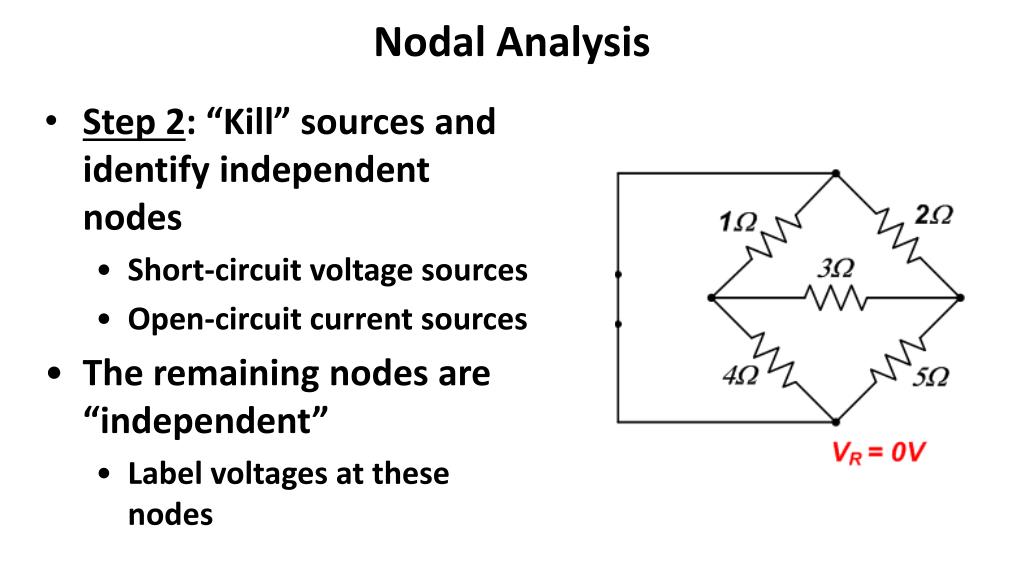 Nodal Analysis

• Step 2: “Kill” sources and identify independent nodes
  • Short-circuit voltage sources
  • Open-circuit current sources
• The remaining nodes are “independent”
  • Label voltages at these nodes

$1\Omega$
$2\Omega$
$3\Omega$
$4\Omega$
$5\Omega$
$V_R = 0V$